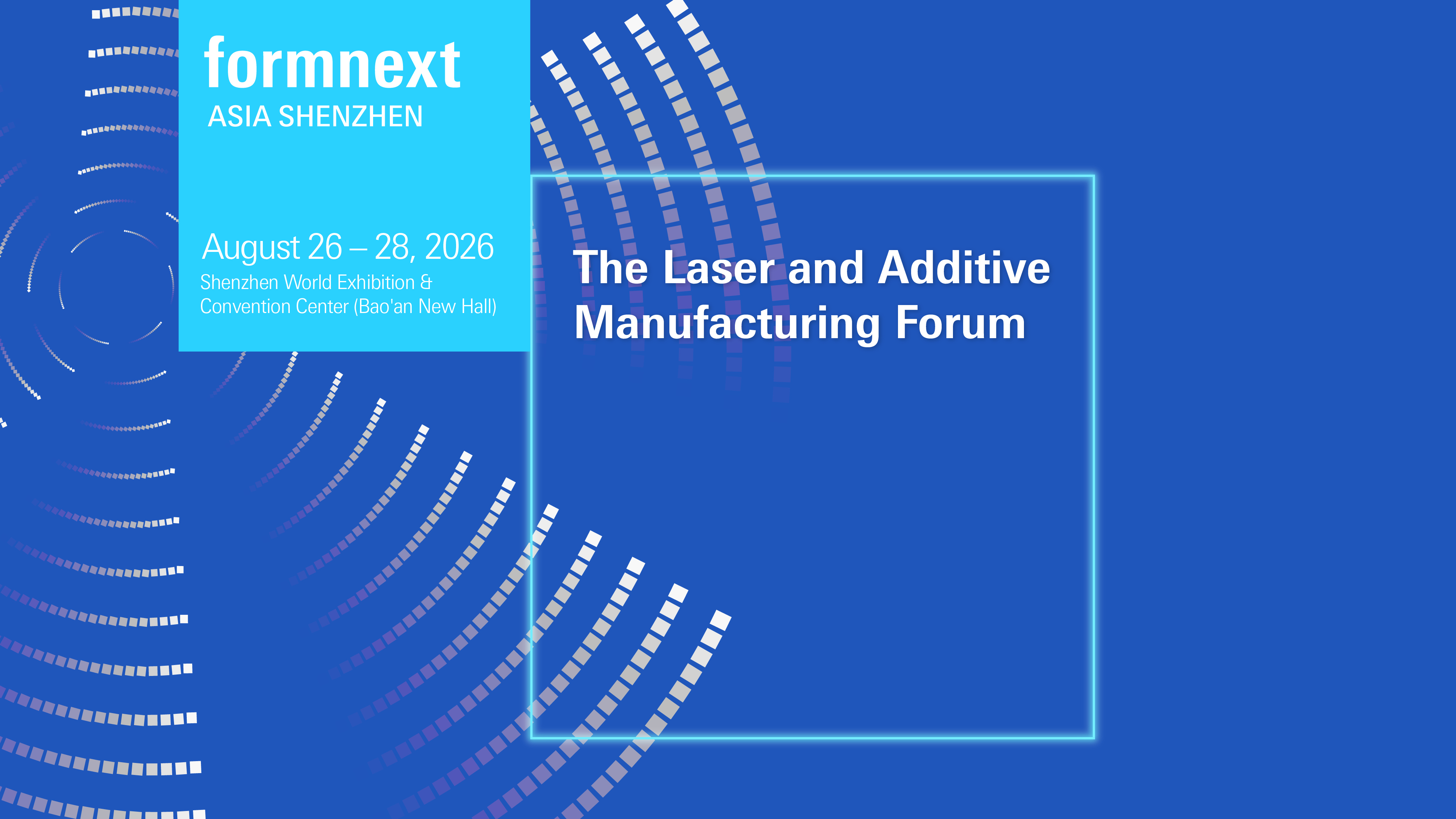 formnext
ASIA SHENZHEN

August 26 – 28, 2026
Shenzhen World Exhibition & Convention Center (Bao'an New Hall)

The Laser and Additive Manufacturing Forum